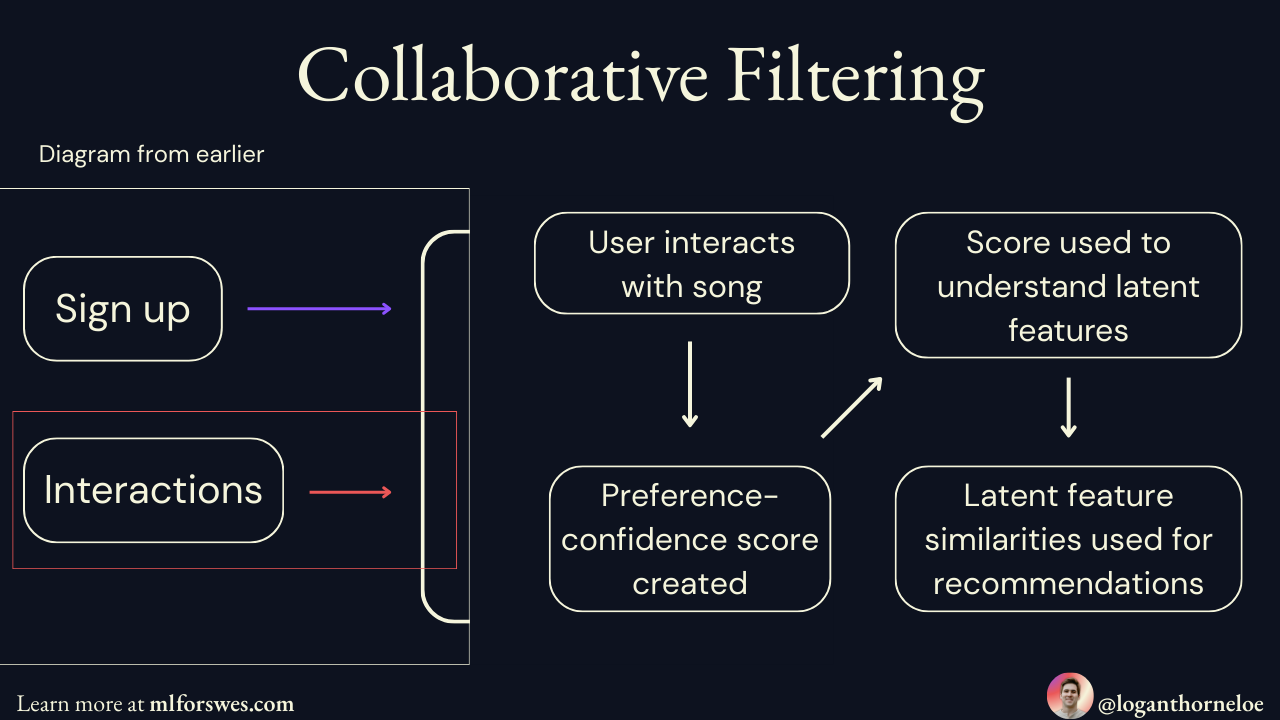 Collaborative Filtering

Diagram from earlier

Sign up

Interactions

User interacts with song

Preference-confidence score created

Score used to understand latent features

Latent feature similarities used for recommendations

Learn more at mlforswes.com

@loganthorneloe